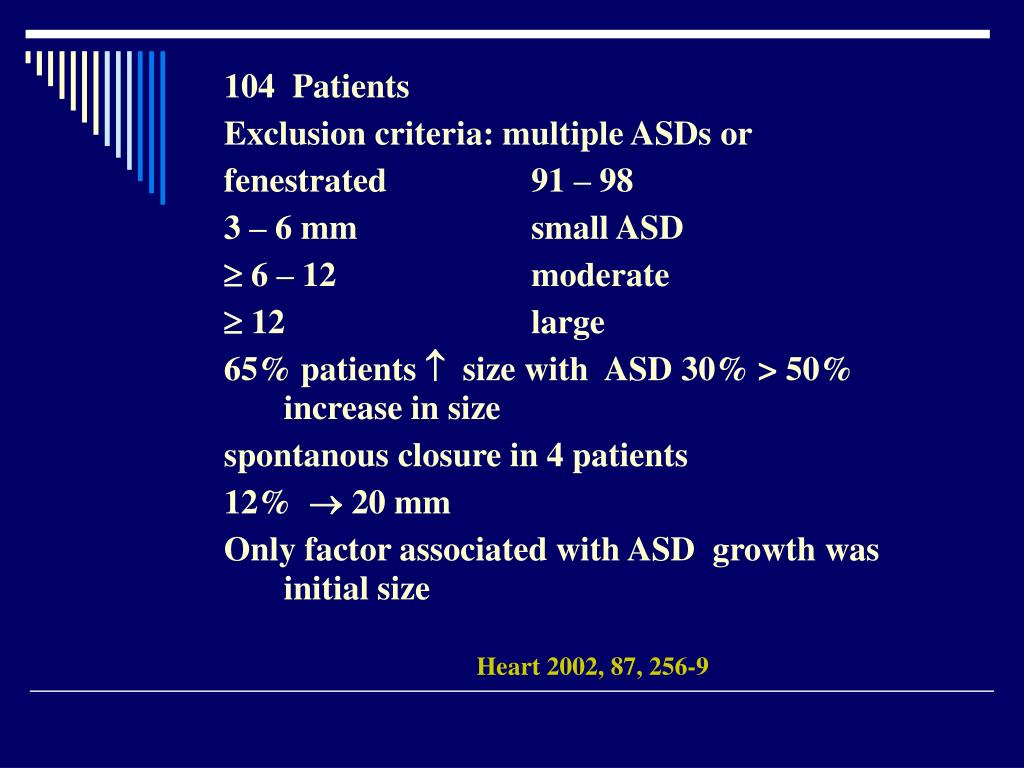 104 Patients

Exclusion criteria: multiple ASDs or

fenestrated 91 – 98

3 – 6 mm small ASD

$\geq$ 6 – 12 moderate

$\geq$ 12 large

65% patients $\uparrow$ size with ASD 30% $>$ 50% increase in size

spontanous closure in 4 patients

12% $\rightarrow$ 20 mm

Only factor associated with ASD growth was initial size

Heart 2002, 87, 256-9